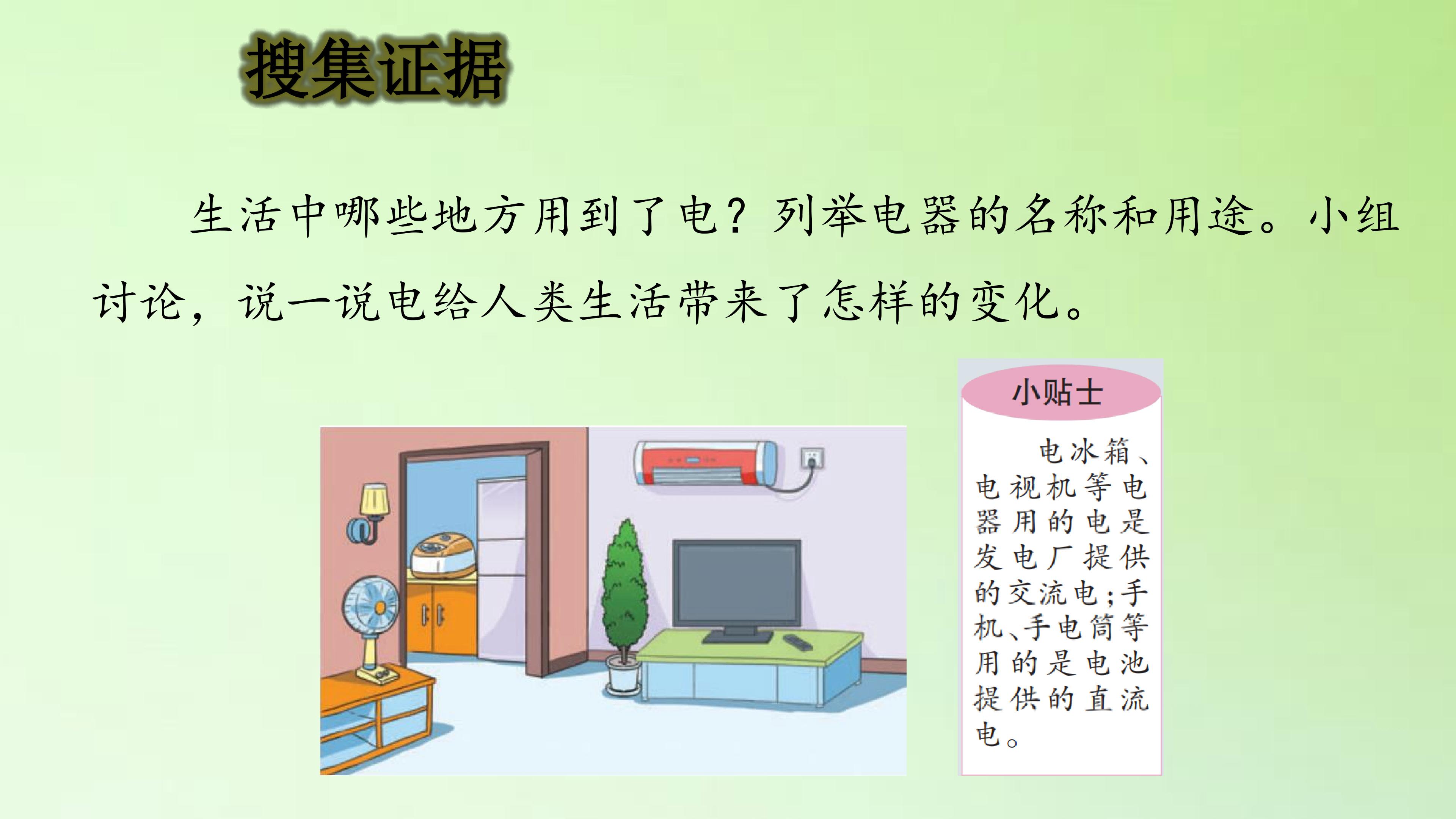 搜集证据

生活中哪些地方用到了电？列举电器的名称和用途。小组讨论，说一说电给人类生活带来了怎样的变化。

小贴士

电冰箱、电视机等电器用的电是发电厂提供的交流电；手机、手电筒等用的是电池提供的直流电。